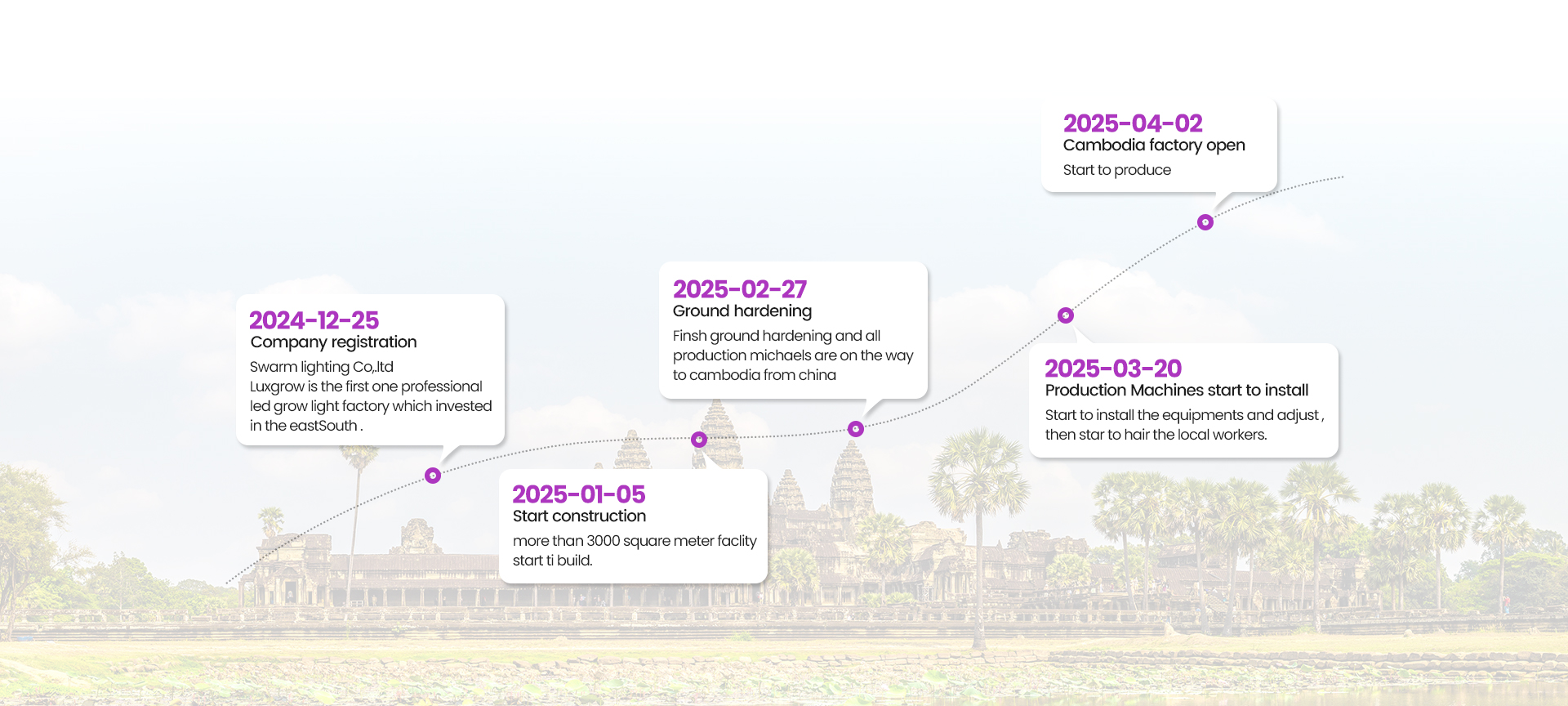 2024-12-25
Company registration
Swarm lighting Co,.ltd
Luxgrow is the first one professional led grow light factory which invested in the eastSouth .

2025-01-05
Start construction
more than 3000 square meter faclity start ti build.

2025-02-27
Ground hardening
Finsh ground hardening and all production michaels are on the way to cambodia from china

2025-03-20
Production Machines start to install
Start to install the equipments and adjust , then star to hair the local workers.

2025-04-02
Cambodia factory open
Start to produce